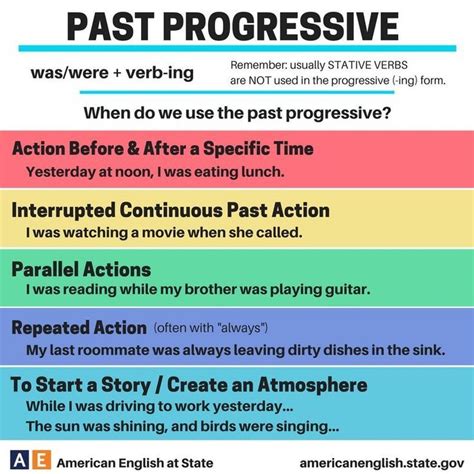 PAST PROGRESSIVE

was/were + verb-ing

Remember: usually STATIVE VERBS are NOT used in the progressive (-ing) form.

When do we use the past progressive?

Action Before & After a Specific Time
Yesterday at noon, I was eating lunch.

Interrupted Continuous Past Action
I was watching a movie when she called.

Parallel Actions
I was reading while my brother was playing guitar.

Repeated Action (often with "always")
My last roommate was always leaving dirty dishes in the sink.

To Start a Story / Create an Atmosphere
While I was driving to work yesterday...
The sun was shining, and birds were singing...

A E American English at State

americanenglish.state.gov